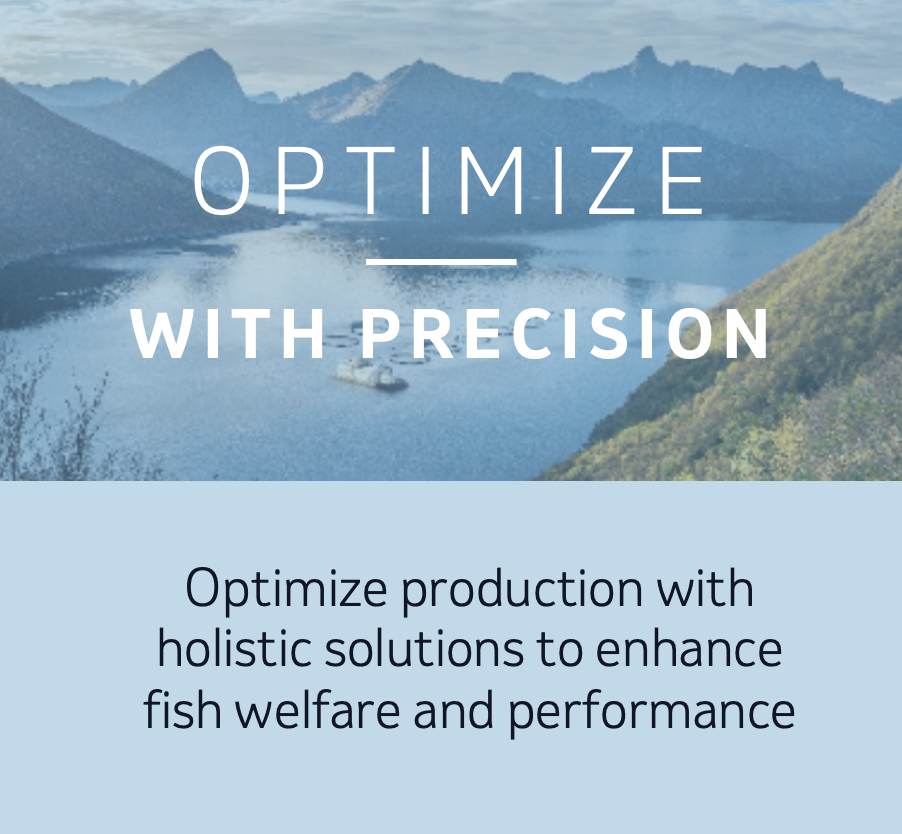 OPTIMIZE

WITH PRECISION

Optimize production with holistic solutions to enhance fish welfare and performance